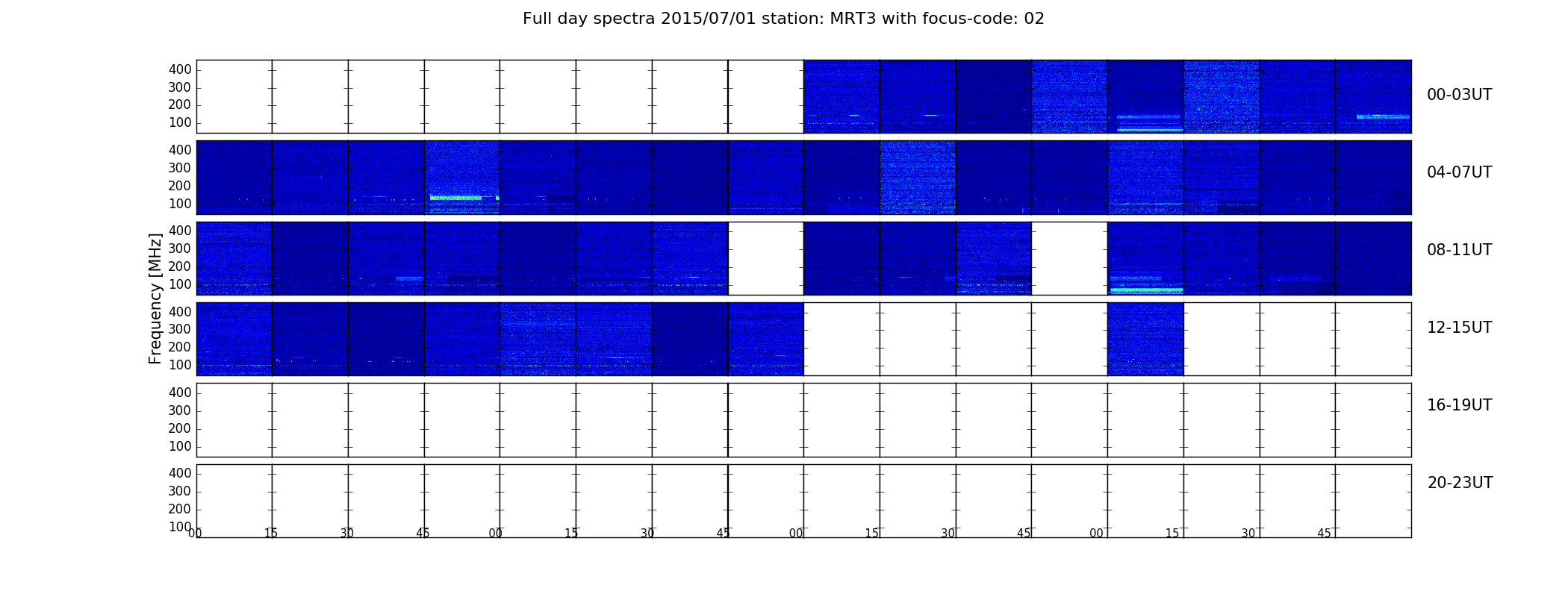 Full day spectra 2015/07/01 station: MRT3 with focus-code: 02

Frequency [MHz]

400
300
200
100
00-03UT

400
300
200
100
04-07UT

400
300
200
100
08-11UT

400
300
200
100
12-15UT

400
300
200
100
16-19UT

400
300
200
100
20-23UT

00 15 30 45 00 15 30 45 00 15 30 45 00 15 30 45